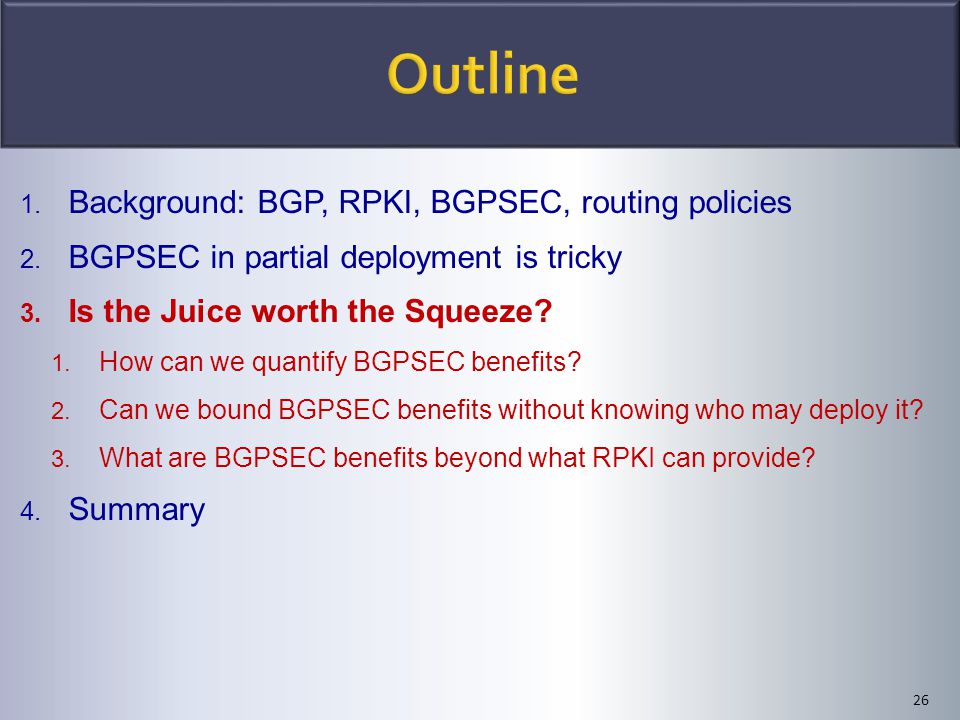 Outline

1. Background: BGP, RPKI, BGPSEC, routing policies
2. BGPSEC in partial deployment is tricky
3. Is the Juice worth the Squeeze?
   1. How can we quantify BGPSEC benefits?
   2. Can we bound BGPSEC benefits without knowing who may deploy it?
   3. What are BGPSEC benefits beyond what RPKI can provide?
4. Summary

26